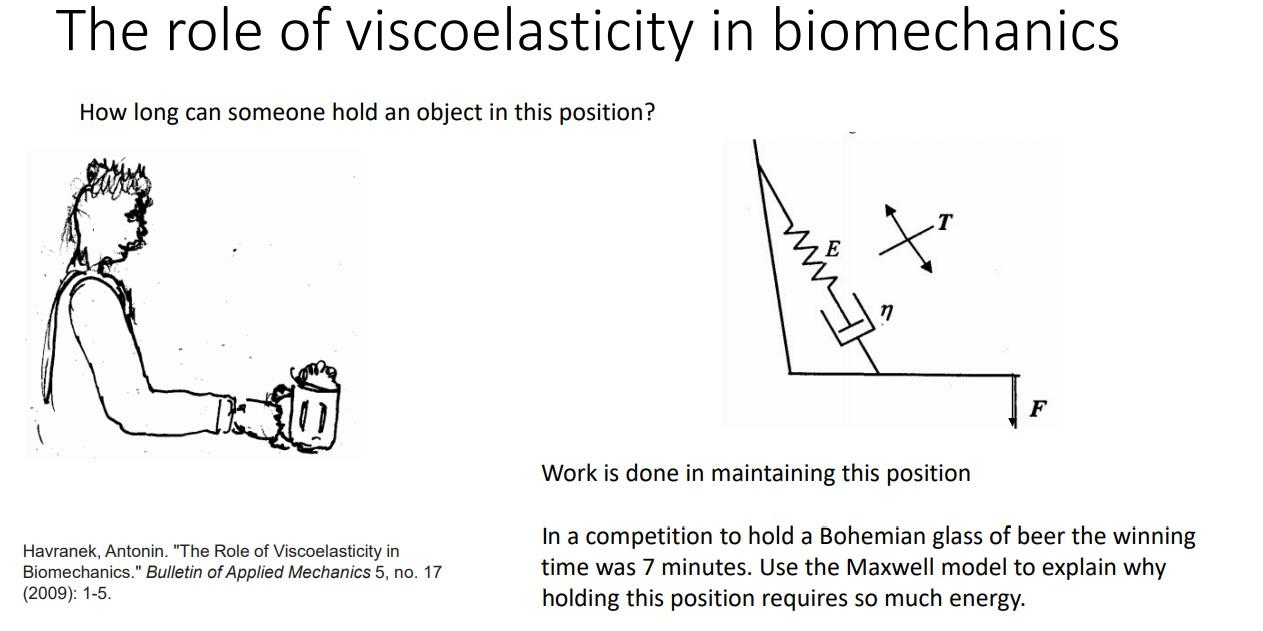 The role of viscoelasticity in biomechanics

How long can someone hold an object in this position?

$E$

$T$

$\eta$

$F$

Work is done in maintaining this position

In a competition to hold a Bohemian glass of beer the winning time was 7 minutes. Use the Maxwell model to explain why holding this position requires so much energy.

Havranek, Antonin. "The Role of Viscoelasticity in Biomechanics." Bulletin of Applied Mechanics 5, no. 17 (2009): 1-5.